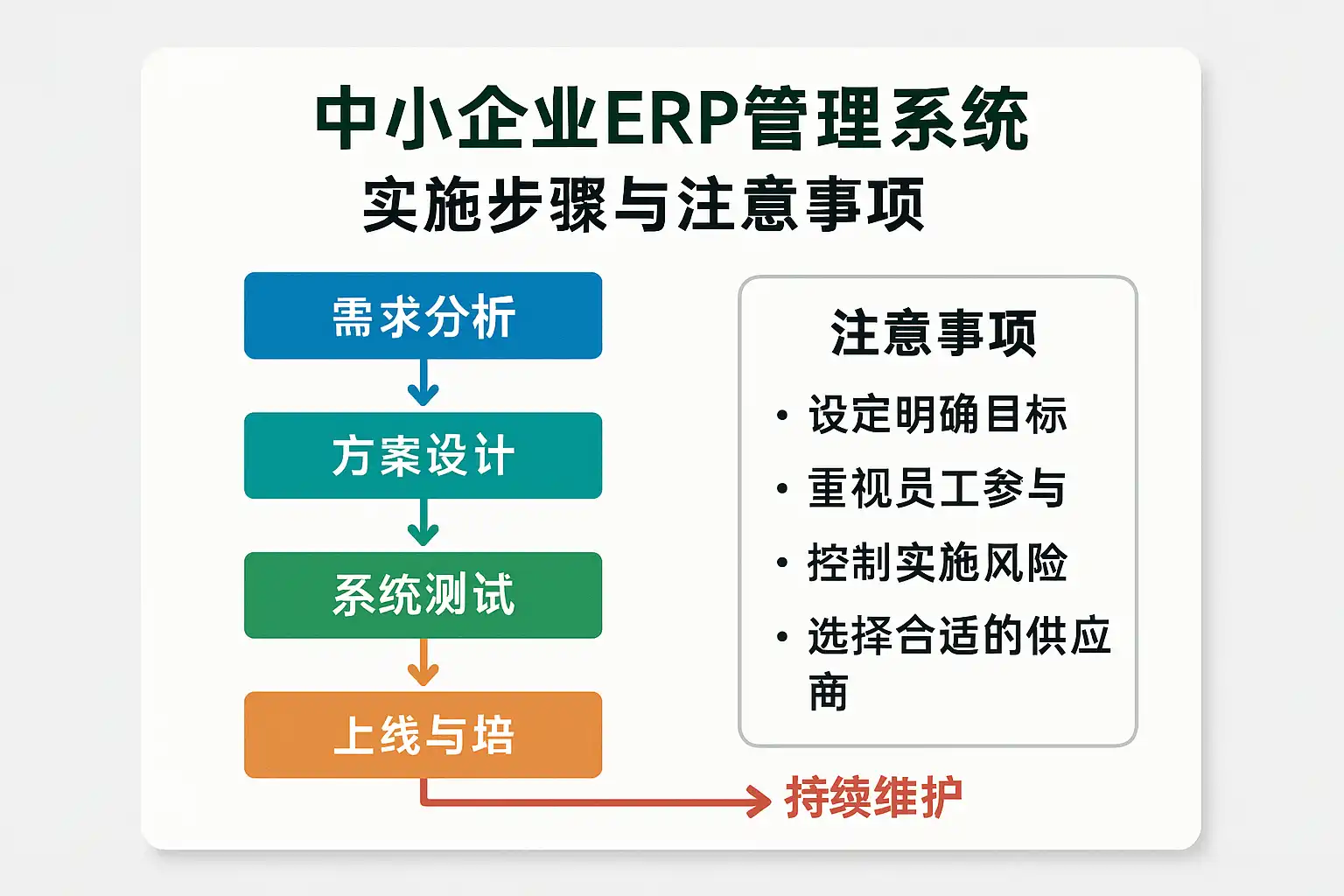 中小企业ERP管理系统
实施步骤与注意事项

需求分析
方案设计
系统测试
上线与培
持续维护

注意事项
• 设定明确目标
• 重视员工参与
• 控制实施风险
• 选择合适的供应商